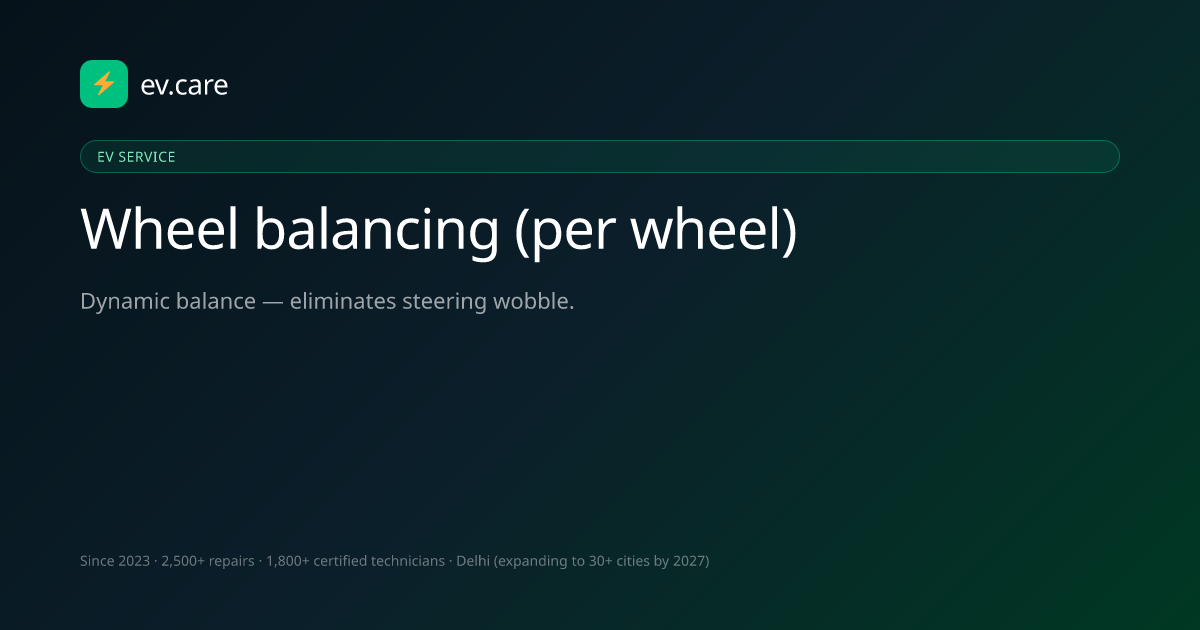 ev.care

EV SERVICE

Wheel balancing (per wheel)

Dynamic balance — eliminates steering wobble.

Since 2023 · 2,500+ repairs · 1,800+ certified technicians · Delhi (expanding to 30+ cities by 2027)